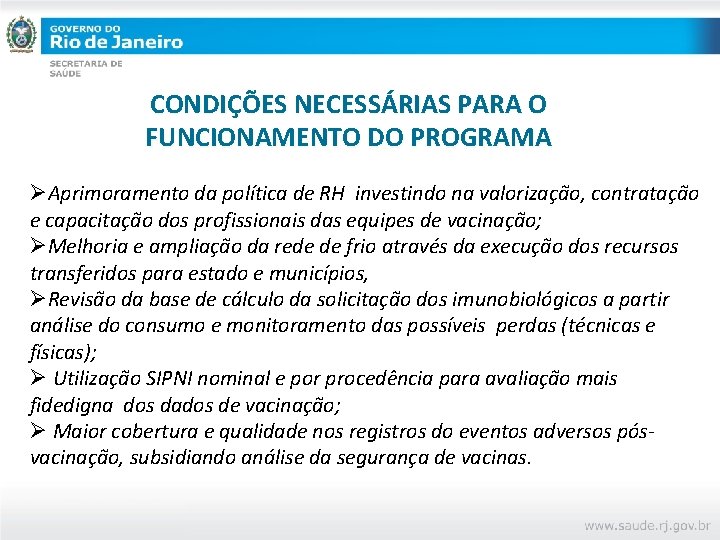 GOVERNO DO
Rio de Janeiro
SECRETARIA DE SAÚDE

CONDIÇÕES NECESSÁRIAS PARA O FUNCIONAMENTO DO PROGRAMA

➢Aprimoramento da política de RH investindo na valorização, contratação e capacitação dos profissionais das equipes de vacinação;
➢Melhoria e ampliação da rede de frio através da execução dos recursos transferidos para estado e municípios,
➢Revisão da base de cálculo da solicitação dos imunobiológicos a partir análise do consumo e monitoramento das possíveis perdas (técnicas e físicas);
➢ Utilização SIPNI nominal e por procedência para avaliação mais fidedigna dos dados de vacinação;
➢ Maior cobertura e qualidade nos registros do eventos adversos pós-vacinação, subsidiando análise da segurança de vacinas.

www.saude.rj.gov.br